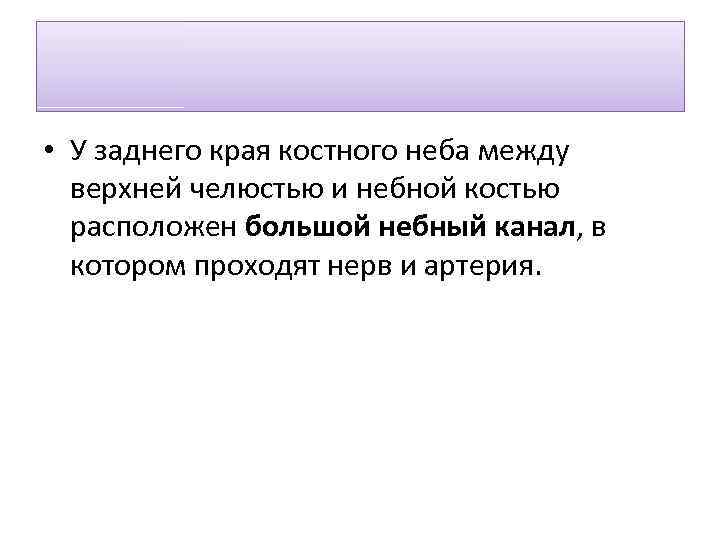 • У заднего края костного неба между верхней челюстью и небной костью расположен большой небный канал, в котором проходят нерв и артерия.